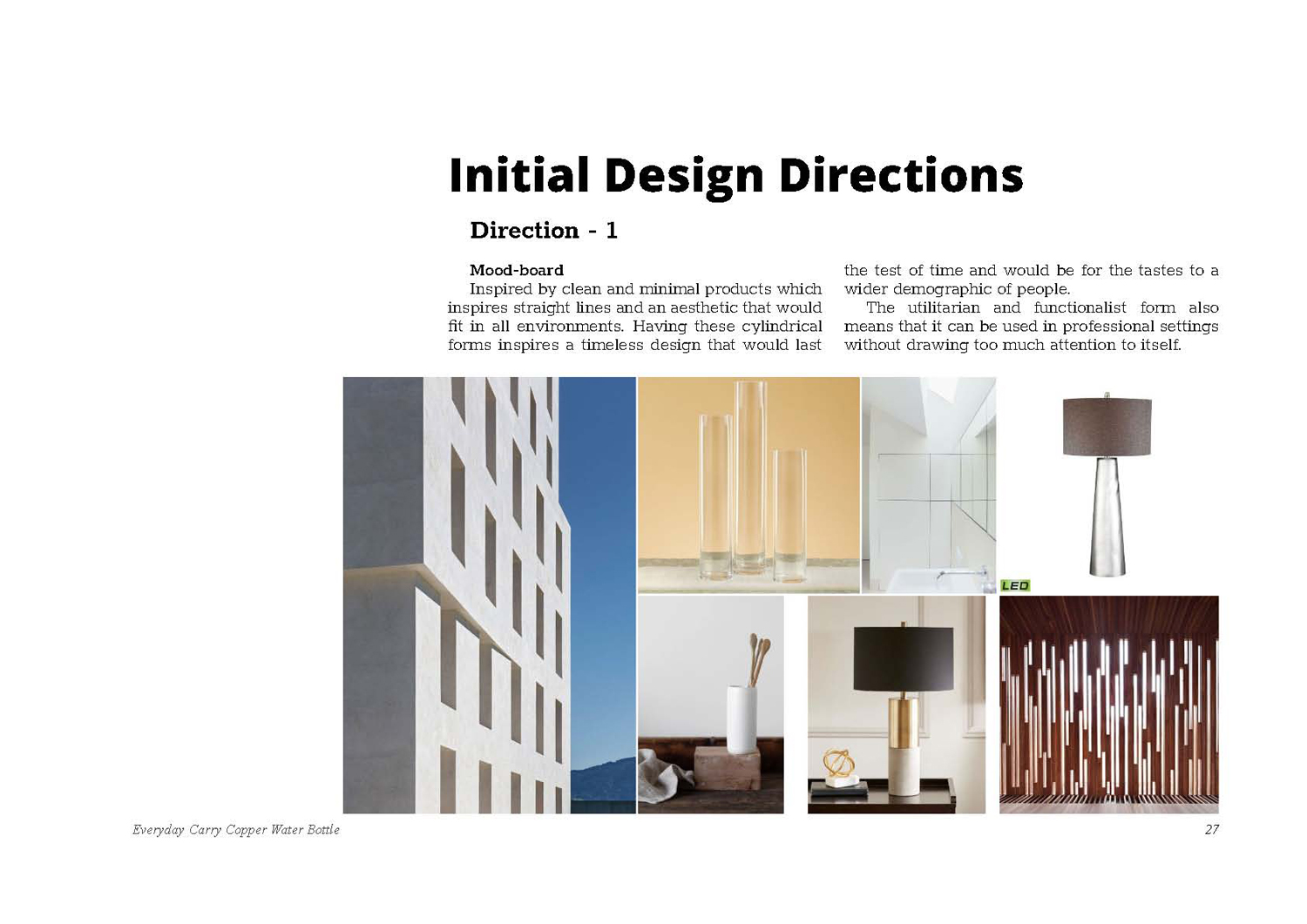 Initial Design Directions

Direction - 1

Mood-board

Inspired by clean and minimal products which inspires straight lines and an aesthetic that would fit in all environments. Having these cylindrical forms inspires a timeless design that would last the test of time and would be for the tastes to a wider demographic of people.

The utilitarian and functionalist form also means that it can be used in professional settings without drawing too much attention to itself.

LED

Everyday Carry Copper Water Bottle

27